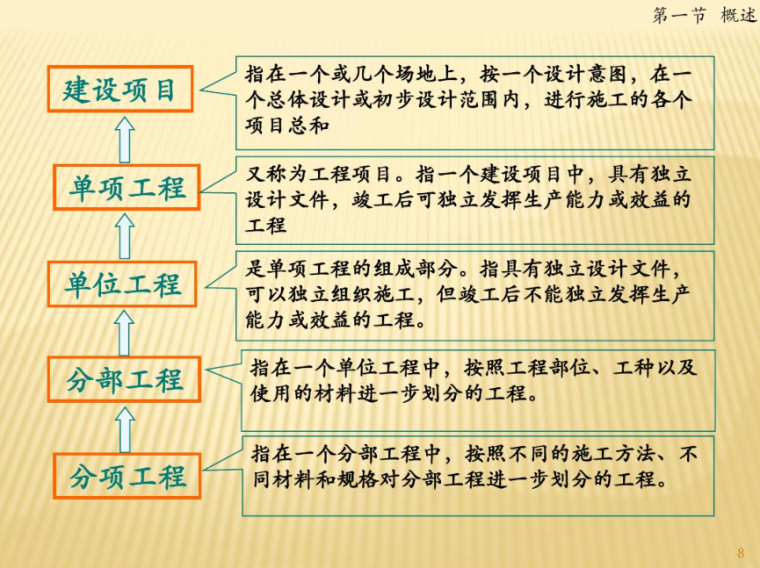 第一节 概述

建设项目

指在一个或几个场地上，按一个设计意图，在一个总体设计或初步设计范围内，进行施工的各个项目总和

单项工程

又称为工程项目。指一个建设项目中，具有独立设计文件，竣工后可独立发挥生产能力或效益的工程

单位工程

是单项工程的组成部分。指具有独立设计文件，可以独立组织施工，但竣工后不能独立发挥生产能力或效益的工程。

分部工程

指在一个单位工程中，按照工程部位、工种以及使用的材料进一步划分的工程。

分项工程

指在一个分部工程中，按照不同的施工方法、不同材料和规格对分部工程进一步划分的工程。

8